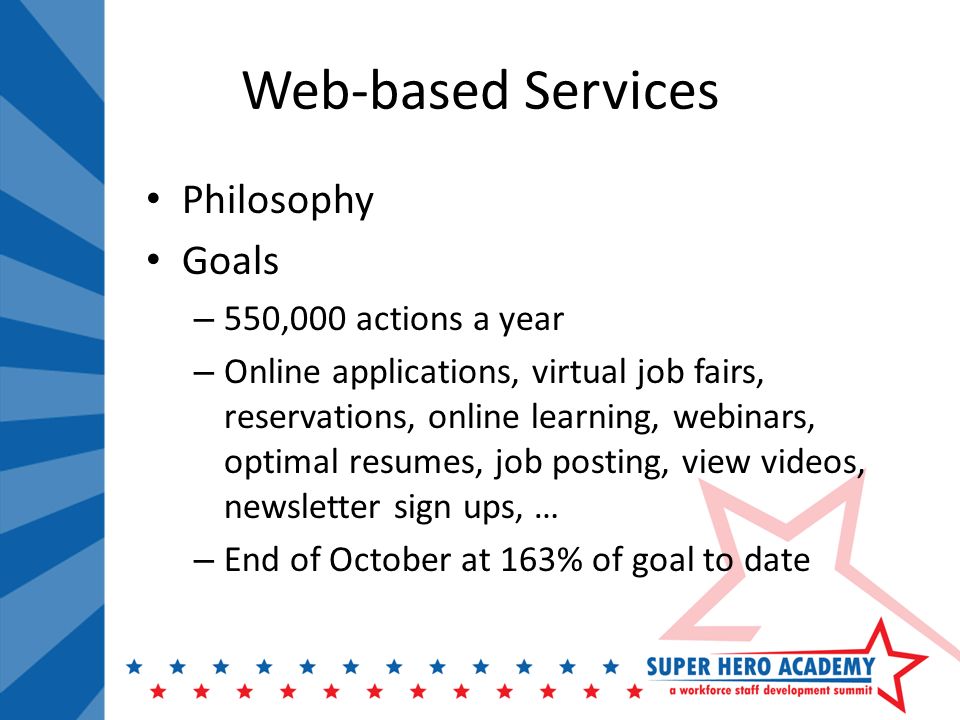 Web-based Services

• Philosophy
• Goals
– 550,000 actions a year
– Online applications, virtual job fairs, reservations, online learning, webinars, optimal resumes, job posting, view videos, newsletter sign ups, …
– End of October at 163% of goal to date

SUPER HERO ACADEMY
a workforce staff development summit